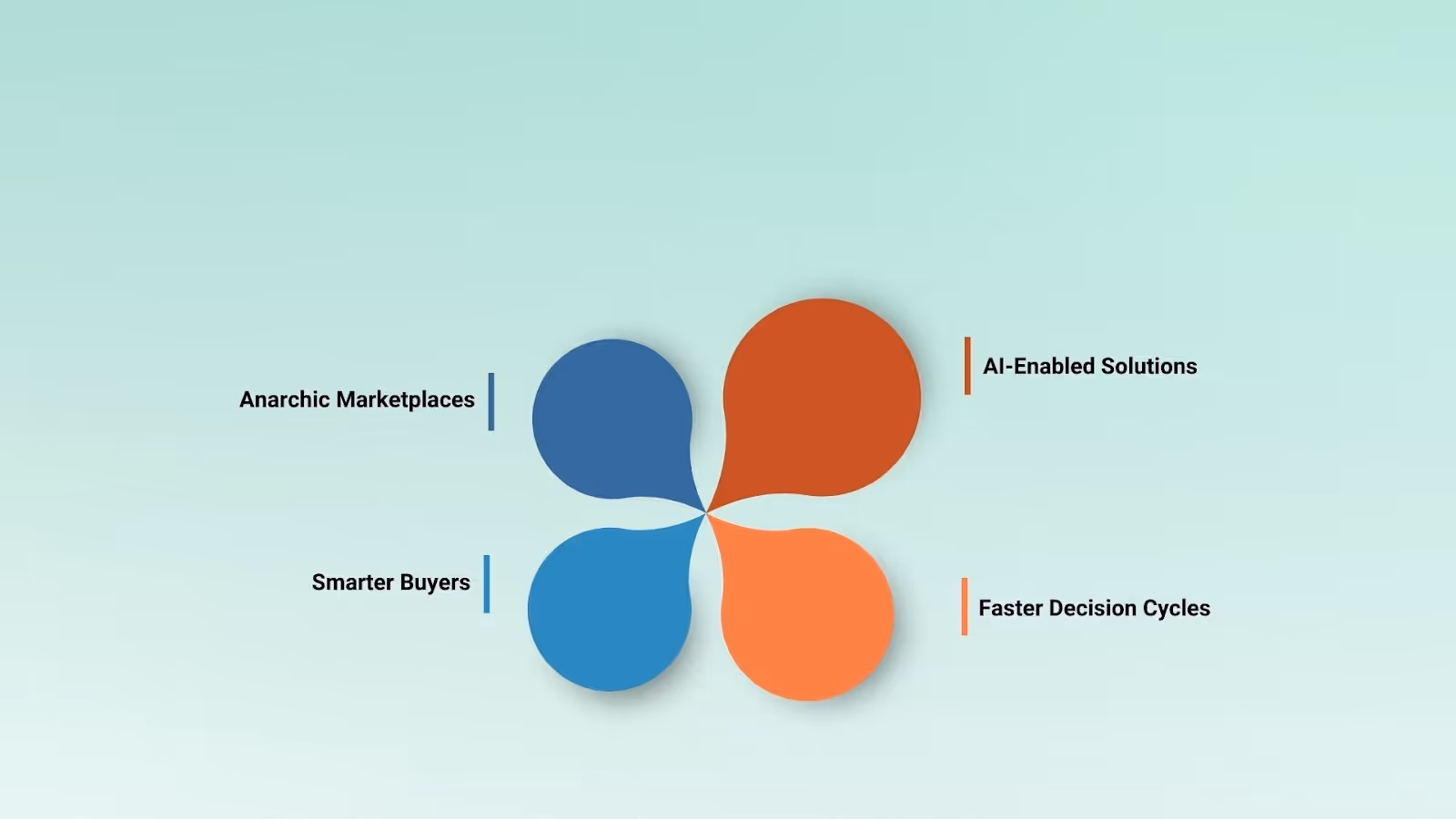 Anarchic Marketplaces

AI-Enabled Solutions

Smarter Buyers

Faster Decision Cycles